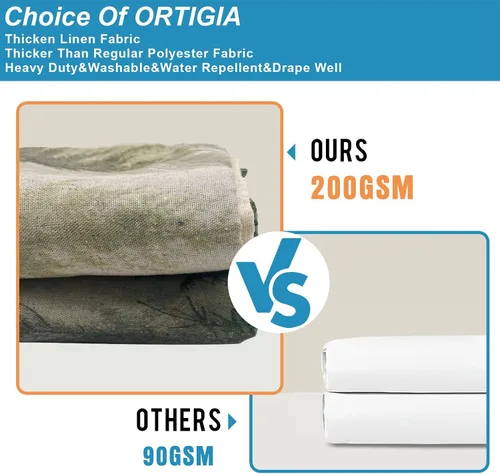 Choice Of ORTIGIA
Thicken Linen Fabric
Thicker Than Regular Polyester Fabric
Heavy Duty&Washable&Water Repellent&Drape Well

OURS
200GSM

VS

OTHERS
90GSM